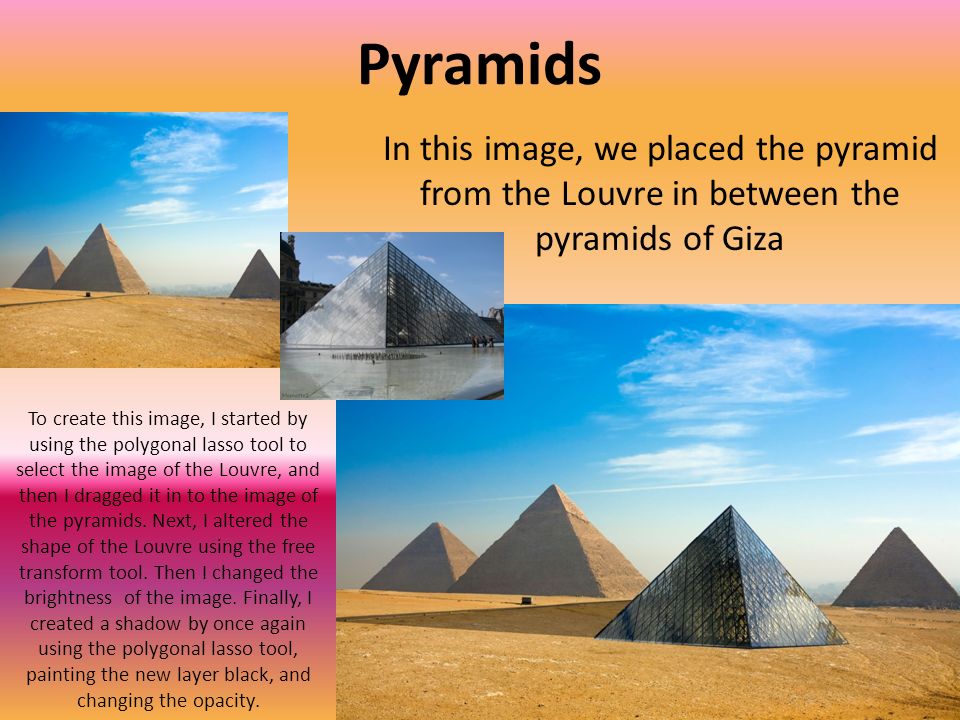 Pyramids

In this image, we placed the pyramid from the Louvre in between the pyramids of Giza

To create this image, I started by using the polygonal lasso tool to select the image of the Louvre, and then I dragged it in to the image of the pyramids. Next, I altered the shape of the Louvre using the free transform tool. Then I changed the brightness of the image. Finally, I created a shadow by once again using the polygonal lasso tool, painting the new layer black, and changing the opacity.